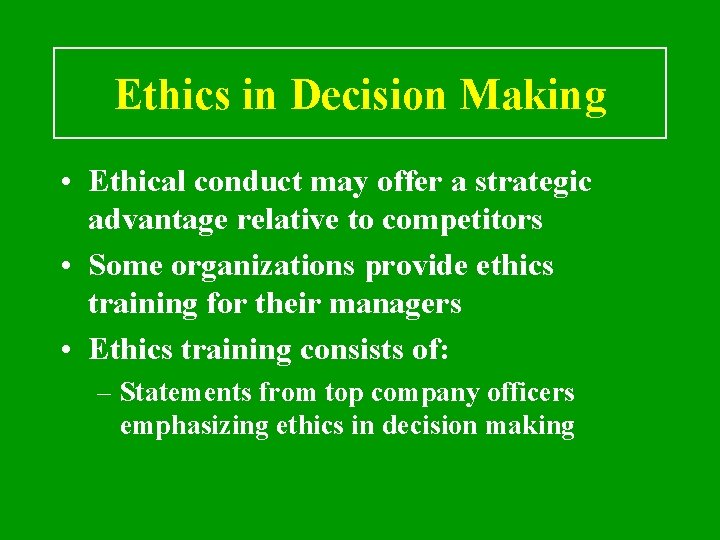 Ethics in Decision Making

• Ethical conduct may offer a strategic advantage relative to competitors

• Some organizations provide ethics training for their managers

• Ethics training consists of:

– Statements from top company officers emphasizing ethics in decision making